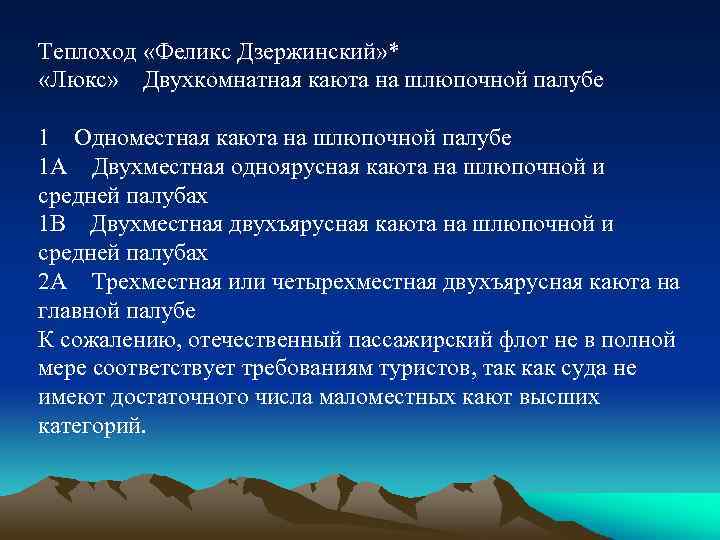 Теплоход «Феликс Дзержинский»*
«Люкс» Двухкомнатная каюта на шлюпочной палубе

1 Одноместная каюта на шлюпочной палубе
1А Двухместная одноярусная каюта на шлюпочной и средней палубах
1В Двухместная двухъярусная каюта на шлюпочной и средней палубах
2А Трехместная или четырехместная двухъярусная каюта на главной палубе
К сожалению, отечественный пассажирский флот не в полной мере соответствует требованиям туристов, так как суда не имеют достаточного числа маломестных кают высших категорий.